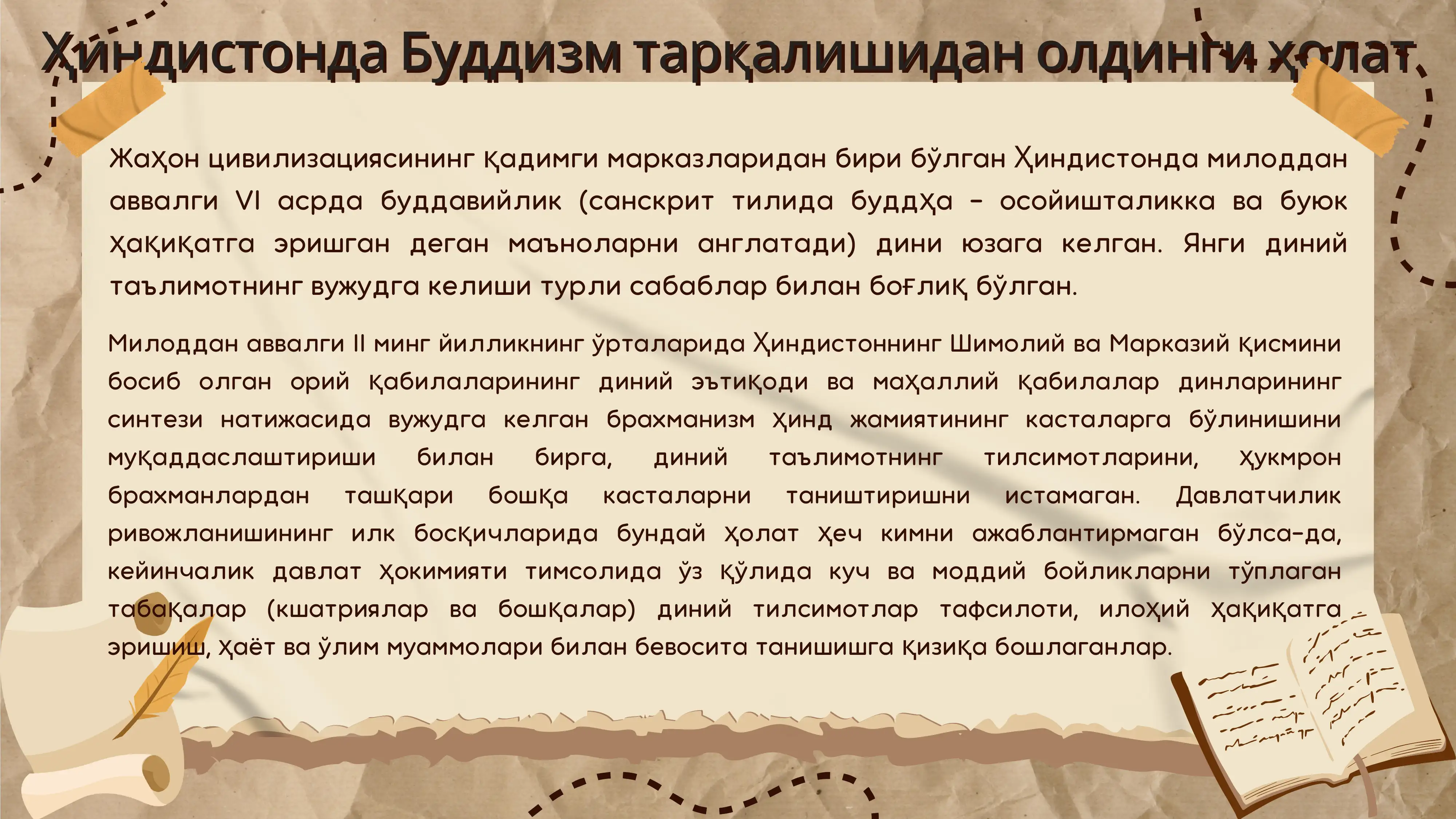 Ҳиндистонда Буддизм тарқалишидан олдинги ҳолат

Жаҳон цивилизациясининг қадимги марказларидан бири бўлган Ҳиндистонда милоддан аввалги VI асрда буддавийлик (санскрит тилида буддҳа – осойишталикка ва буюк ҳақиқатга эришган деган маъноларни англатади) дини юзага келган. Янги диний таълимотнинг вужудга келиши турли сабаблар билан боғлиқ бўлган.

Милоддан аввалги II минг йилликнинг ўрталарида Ҳиндистоннинг Шимолий ва Марказий қисмини босиб олган орий қабилаларининг диний эътиқоди ва маҳаллий қабилалар динларининг синтези натижасида вужудга келган брахманизм ҳинд жамиятининг касталарга бўлинишини муқаддаслаштириши билан бирга, диний таълимотнинг тилсимотларини, ҳукмрон брахманлардан ташқари бошқа касталарни таништиришни истамаган. Давлатчилик ривожланишининг илк босқичларида бундай ҳолат ҳеч кимни ажаблантирмаган бўлса-да, кейинчалик давлат ҳокимияти тимсолида ўз қўлида куч ва моддий бойликларни тўплаган табақалар (кшатриялар ва бошқалар) диний тилсимотлар тафсилоти, илоҳий ҳақиқатга эришиш, ҳаёт ва ўлим муаммолари билан бевосита танишишга қизиқа бошлаганлар.